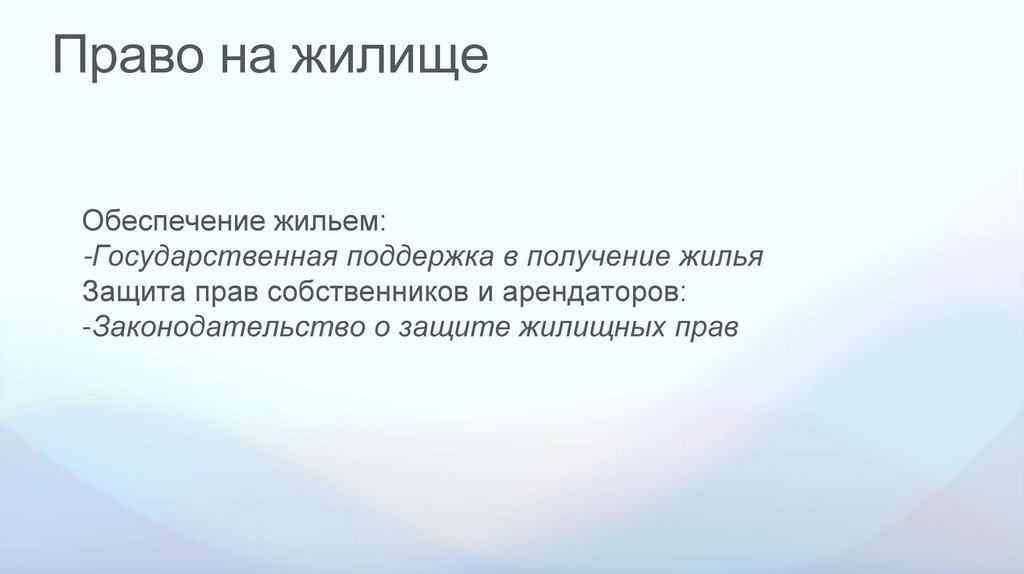 Право на жилище

Обеспечение жильем:
-Государственная поддержка в получение жилья
Защита прав собственников и арендаторов:
-Законодательство о защите жилищных прав